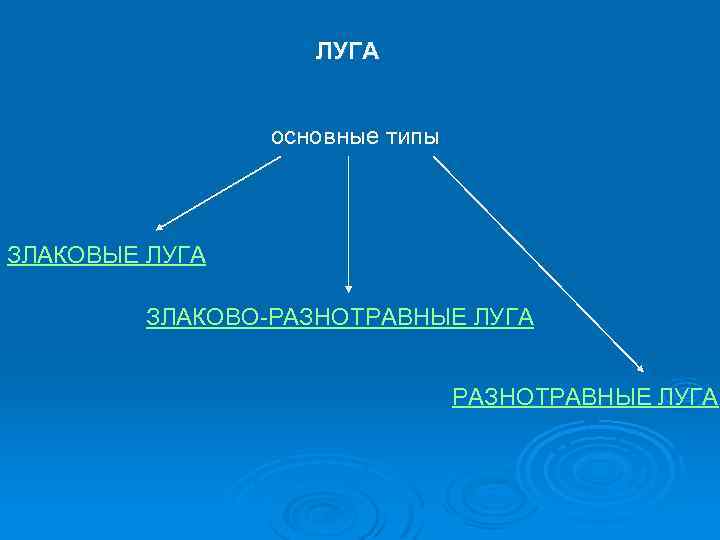 ЛУГА

основные типы

ЗЛАКОВЫЕ ЛУГА

ЗЛАКОВО-РАЗНОТРАВНЫЕ ЛУГА

РАЗНОТРАВНЫЕ ЛУГА